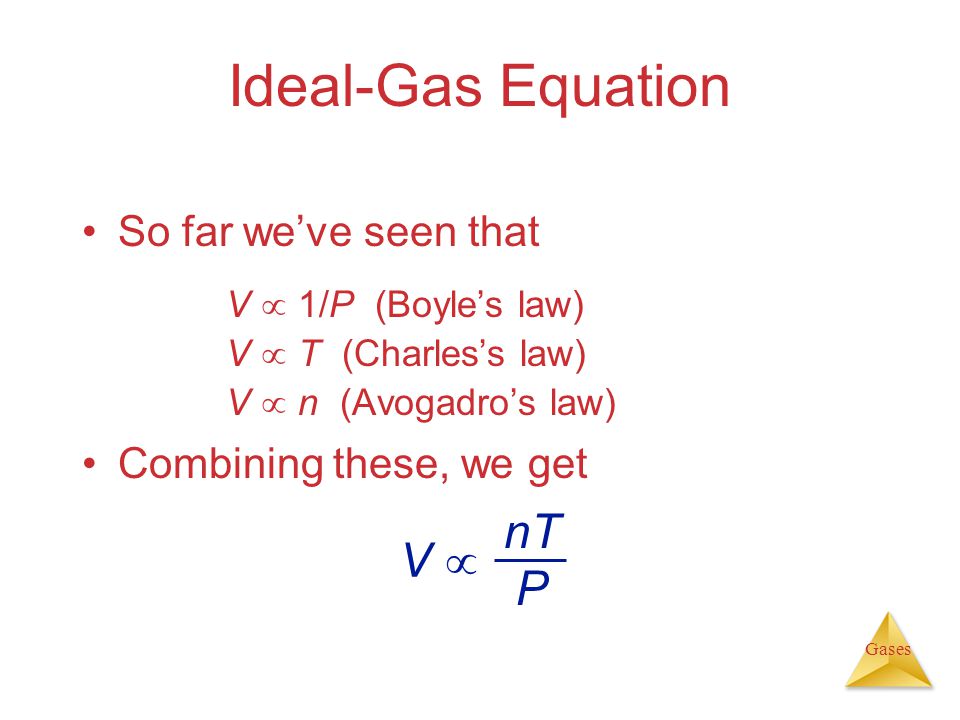 Ideal-Gas Equation

• So far we've seen that

$V \propto 1/P$ (Boyle's law)
$V \propto T$ (Charles's law)
$V \propto n$ (Avogadro's law)

• Combining these, we get

$V \propto \frac{nT}{P}$

Gases